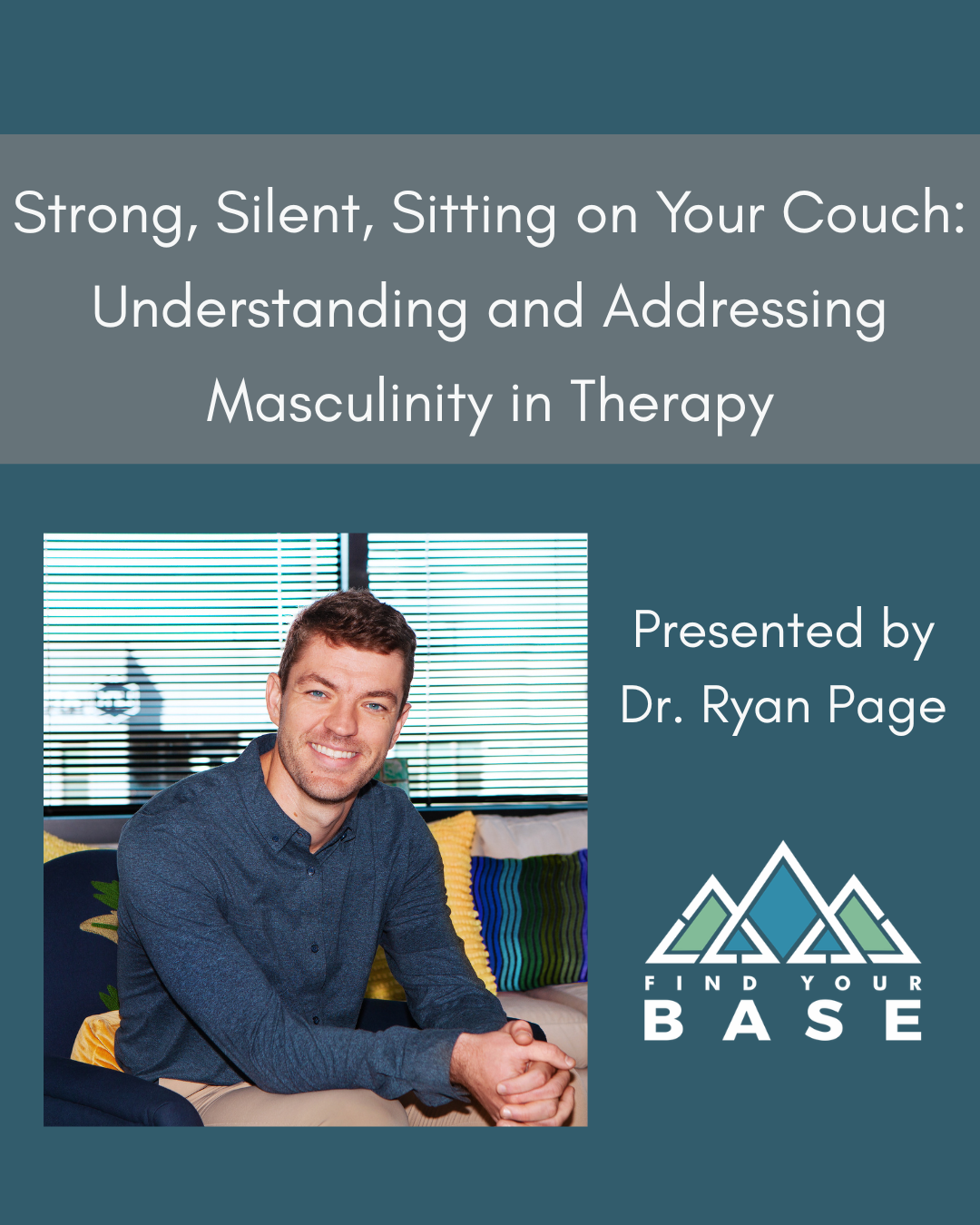 Strong, Silent, Sitting on Your Couch: Understanding and Addressing Masculinity in Therapy

Presented by
Dr. Ryan Page

FIND YOUR
BASE